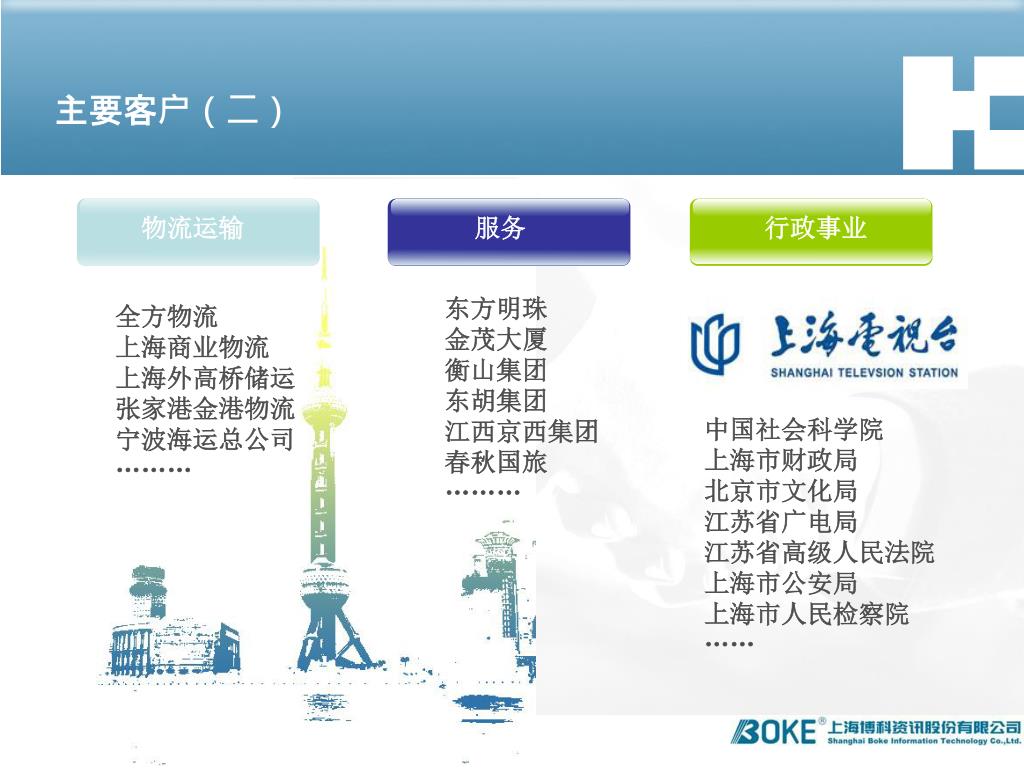 主要客户（二）

物流运输

全方物流
上海商业物流
上海外高桥储运
张家港金港物流
宁波海运总公司
………

服务

东方明珠
金茂大厦
衡山集团
东胡集团
江西京西集团
春秋国旅
………

行政事业

上海電視台
SHANGHAI TELEVSION STATION

中国社会科学院
上海市财政局
北京市文化局
江苏省广电局
江苏省高级人民法院
上海市公安局
上海市人民检察院
……

BOKE® 上海博科资讯股份有限公司
Shanghai Boke Information Technology Co.,Ltd.